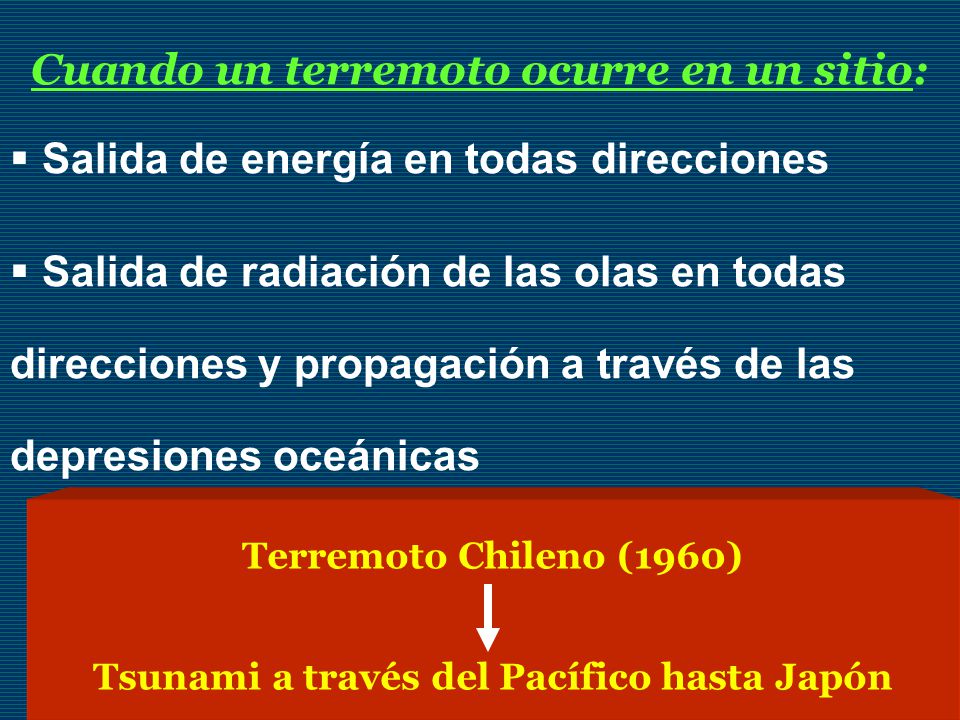 Cuando un terremoto ocurre en un sitio:

▪ Salida de energía en todas direcciones

▪ Salida de radiación de las olas en todas direcciones y propagación a través de las depresiones oceánicas

Terremoto Chileno (1960)

Tsunami a través del Pacífico hasta Japón